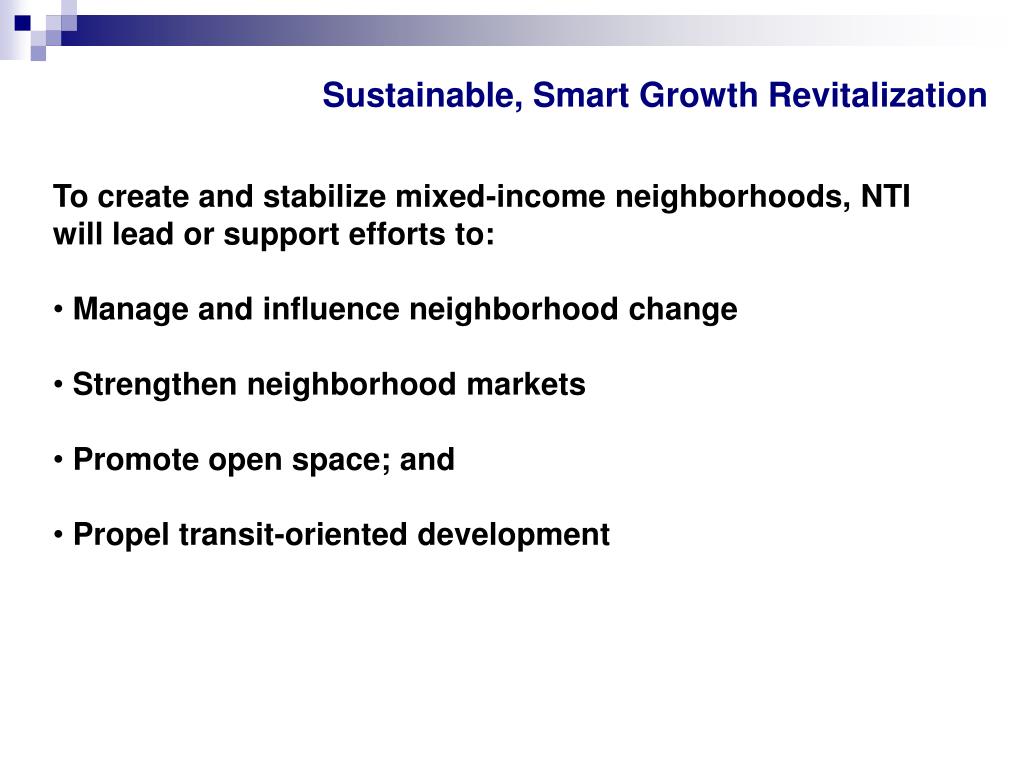 Sustainable, Smart Growth Revitalization

To create and stabilize mixed-income neighborhoods, NTI will lead or support efforts to:

• Manage and influence neighborhood change

• Strengthen neighborhood markets

• Promote open space; and

• Propel transit-oriented development